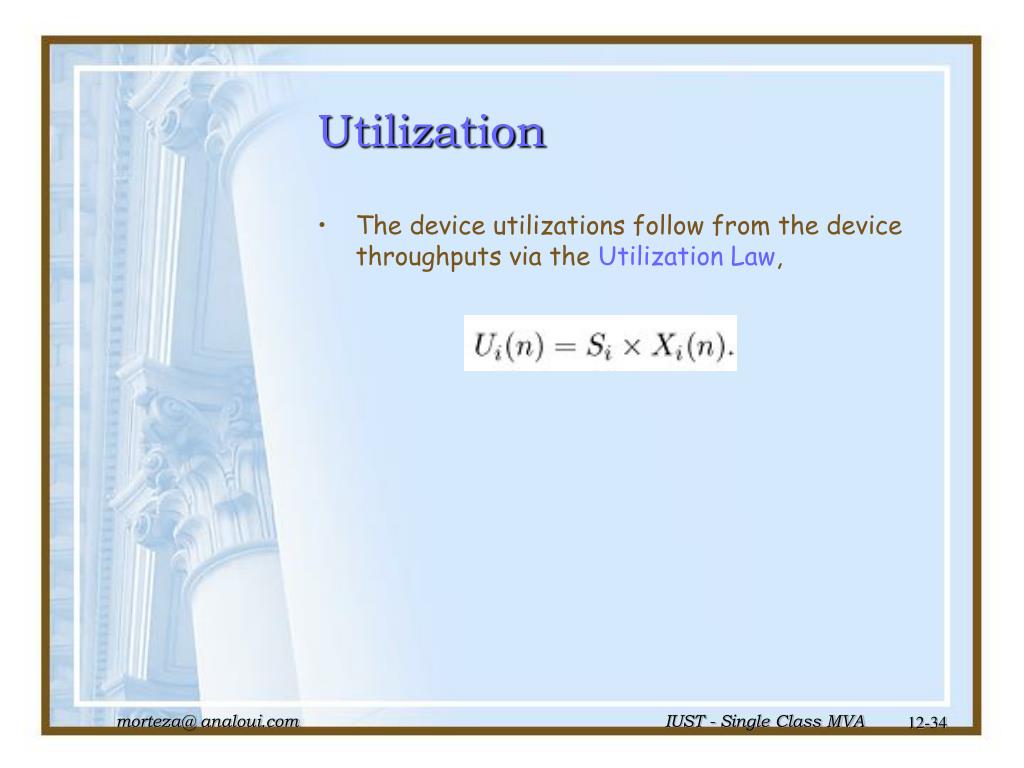 Utilization

• The device utilizations follow from the device throughputs via the Utilization Law,

$U_i(n) = S_i \times X_i(n).$

morteza@ analoui.com

IUST - Single Class MVA

12-34